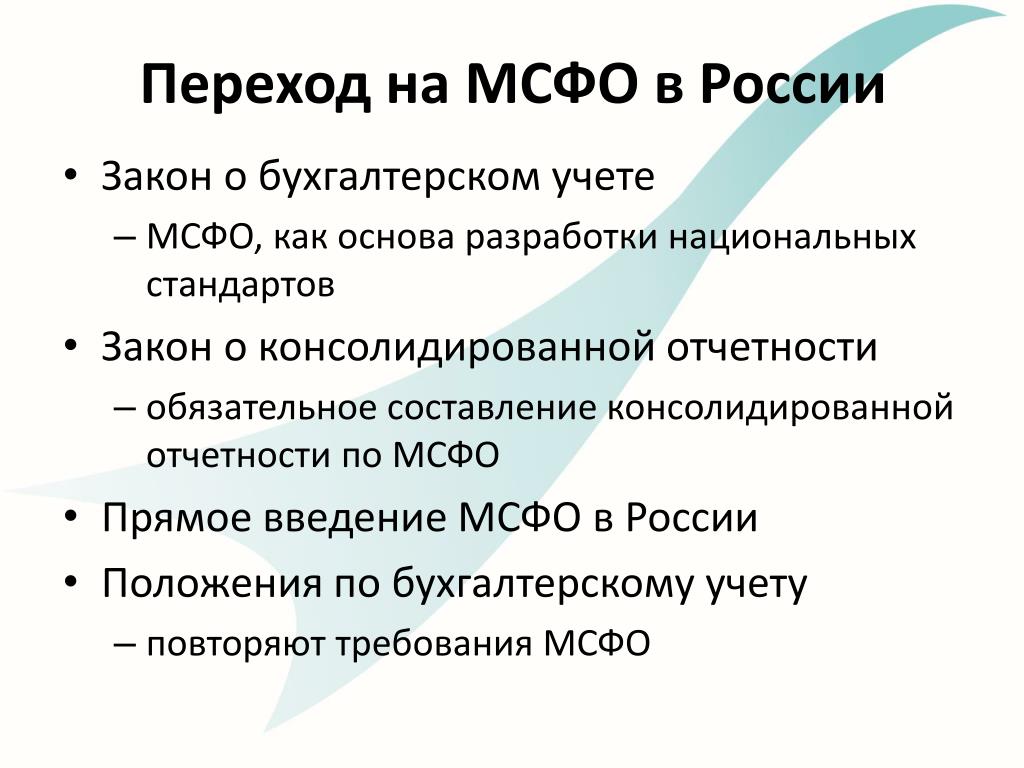 Переход на МСФО в России

• Закон о бухгалтерском учете
– МСФО, как основа разработки национальных стандартов
• Закон о консолидированной отчетности
– обязательное составление консолидированной отчетности по МСФО
• Прямое введение МСФО в России
• Положения по бухгалтерскому учету
– повторяют требования МСФО